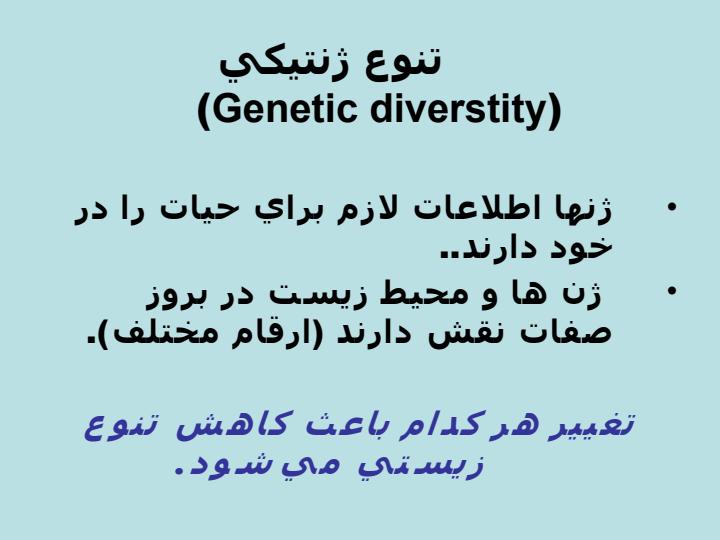 تنوع ژنتيكي
(Genetic diverstity)

• ژنها اطلاعات لازم براي حيات را در خود دارند..
• ژن ها و محيط زيست در بروز صفات نقش دارند (ارقام مختلف).

تغيير هر كدام باعث كاهش تنوع زيستي مي شود.